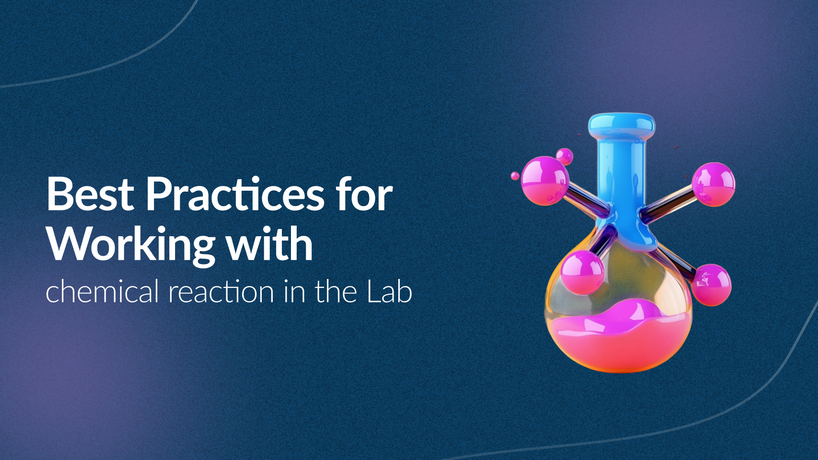 Best Practices for Working with

chemical reaction in the Lab